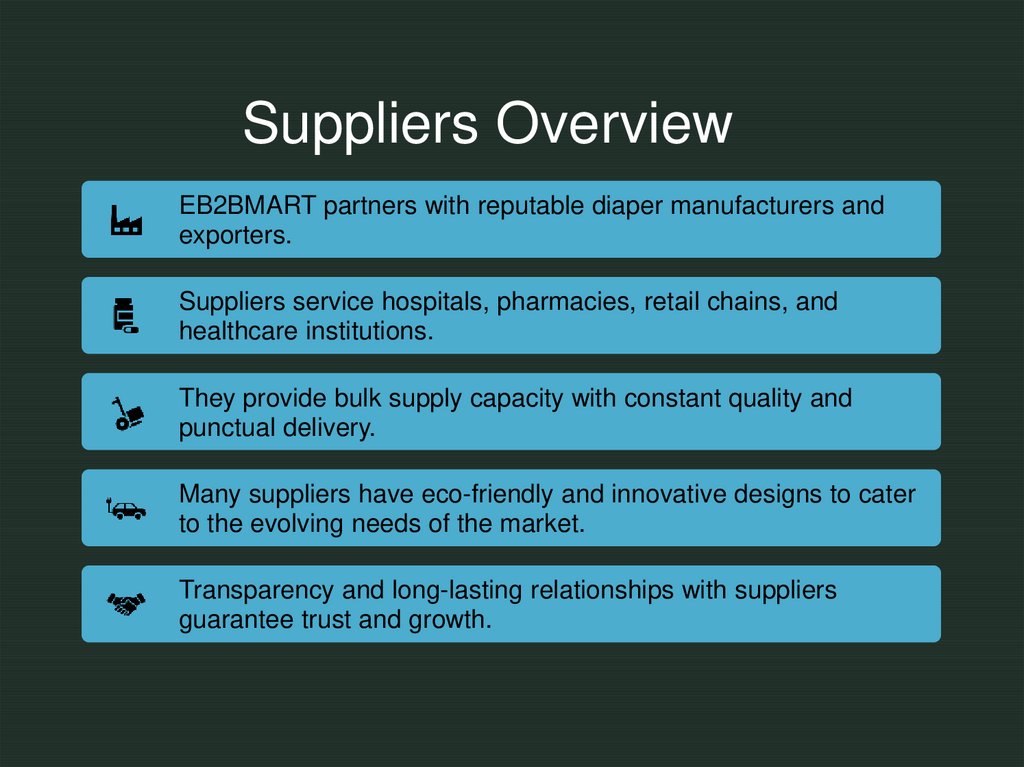 Suppliers Overview

EB2BMART partners with reputable diaper manufacturers and exporters.

Suppliers service hospitals, pharmacies, retail chains, and healthcare institutions.

They provide bulk supply capacity with constant quality and punctual delivery.

Many suppliers have eco-friendly and innovative designs to cater to the evolving needs of the market.

Transparency and long-lasting relationships with suppliers guarantee trust and growth.